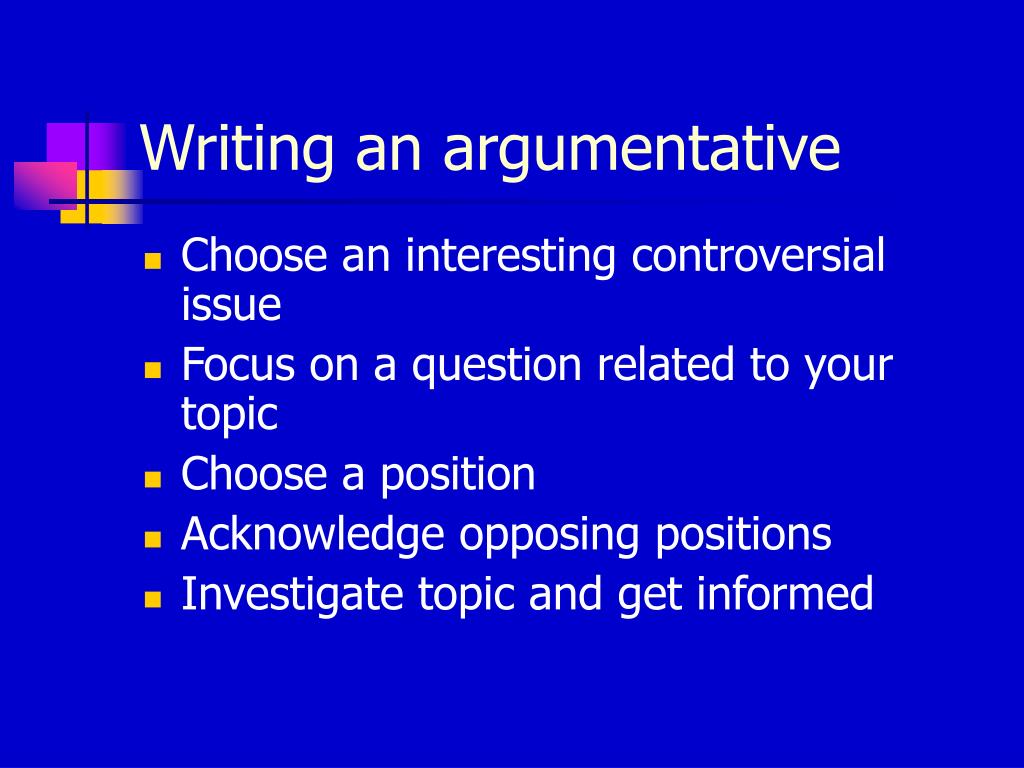 Writing an argumentative

- Choose an interesting controversial issue
- Focus on a question related to your topic
- Choose a position
- Acknowledge opposing positions
- Investigate topic and get informed